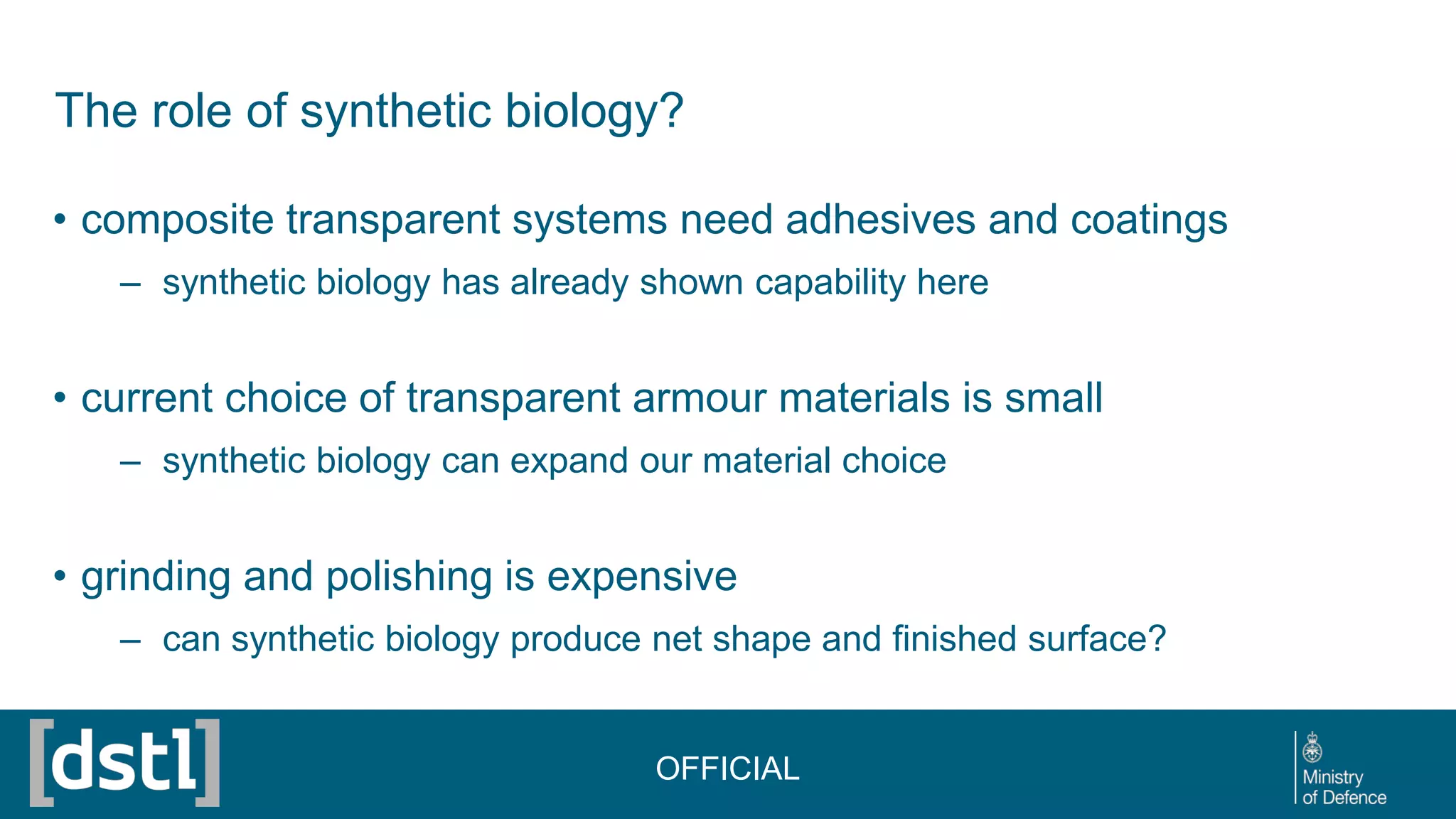 The role of synthetic biology?

• composite transparent systems need adhesives and coatings
– synthetic biology has already shown capability here

• current choice of transparent armour materials is small
– synthetic biology can expand our material choice

• grinding and polishing is expensive
– can synthetic biology produce net shape and finished surface?

[dstl]

OFFICIAL

Ministry of Defence